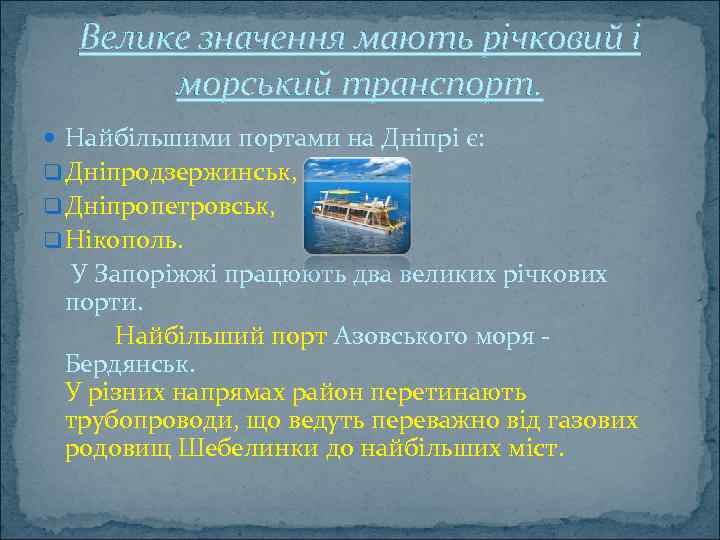 Велике значення мають річковий і морський транспорт.

Найбільшими портами на Дніпрі є:
Дніпродзержинськ,
Дніпропетровськ,
Нікополь.

У Запоріжжі працюють два великих річкових порти.

Найбільший порт Азовського моря - Бердянськ.
У різних напрямах район перетинають трубопроводи, що ведуть переважно від газових родовищ Шебелинки до найбільших міст.